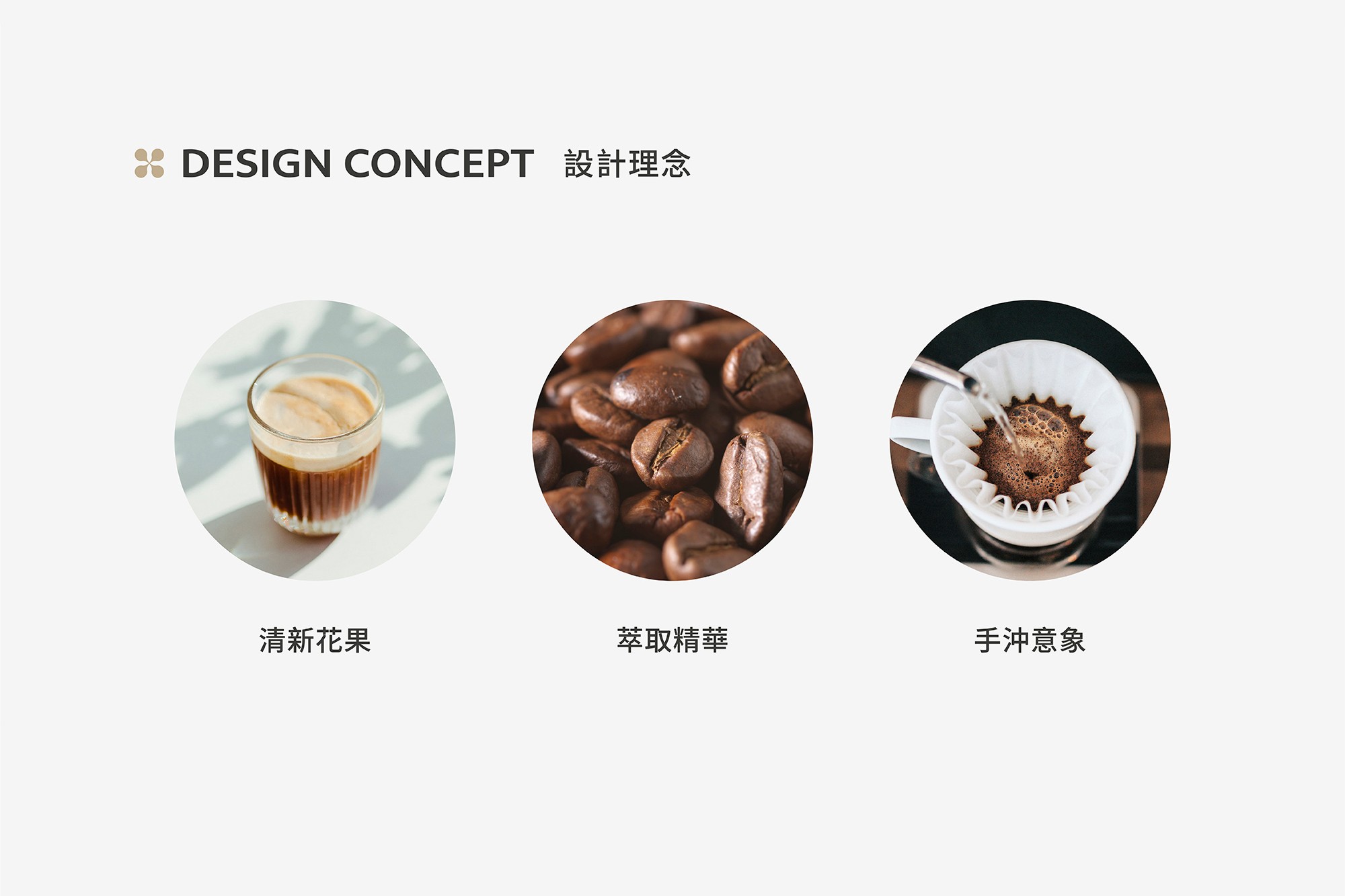 DESIGN CONCEPT 設計理念

清新花果

萃取精華

手沖意象